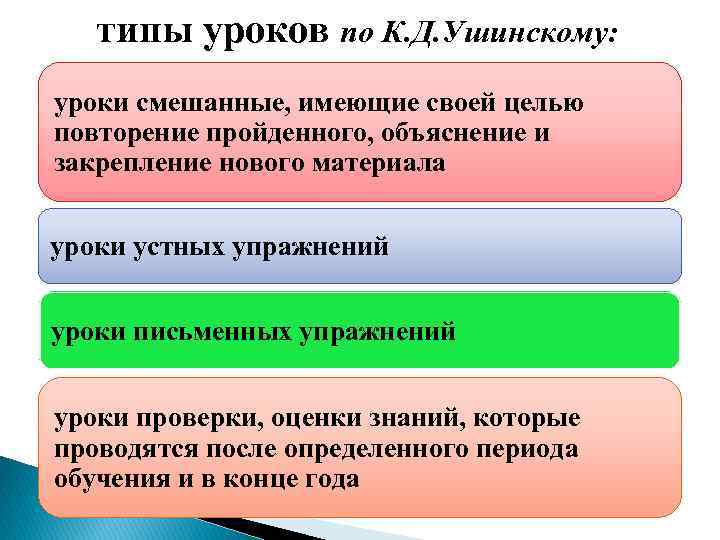 типы уроков по К.Д.Ушинскому:

уроки смешанные, имеющие своей целью повторение пройденного, объяснение и закрепление нового материала

уроки устных упражнений

уроки письменных упражнений

уроки проверки, оценки знаний, которые проводятся после определенного периода обучения и в конце года